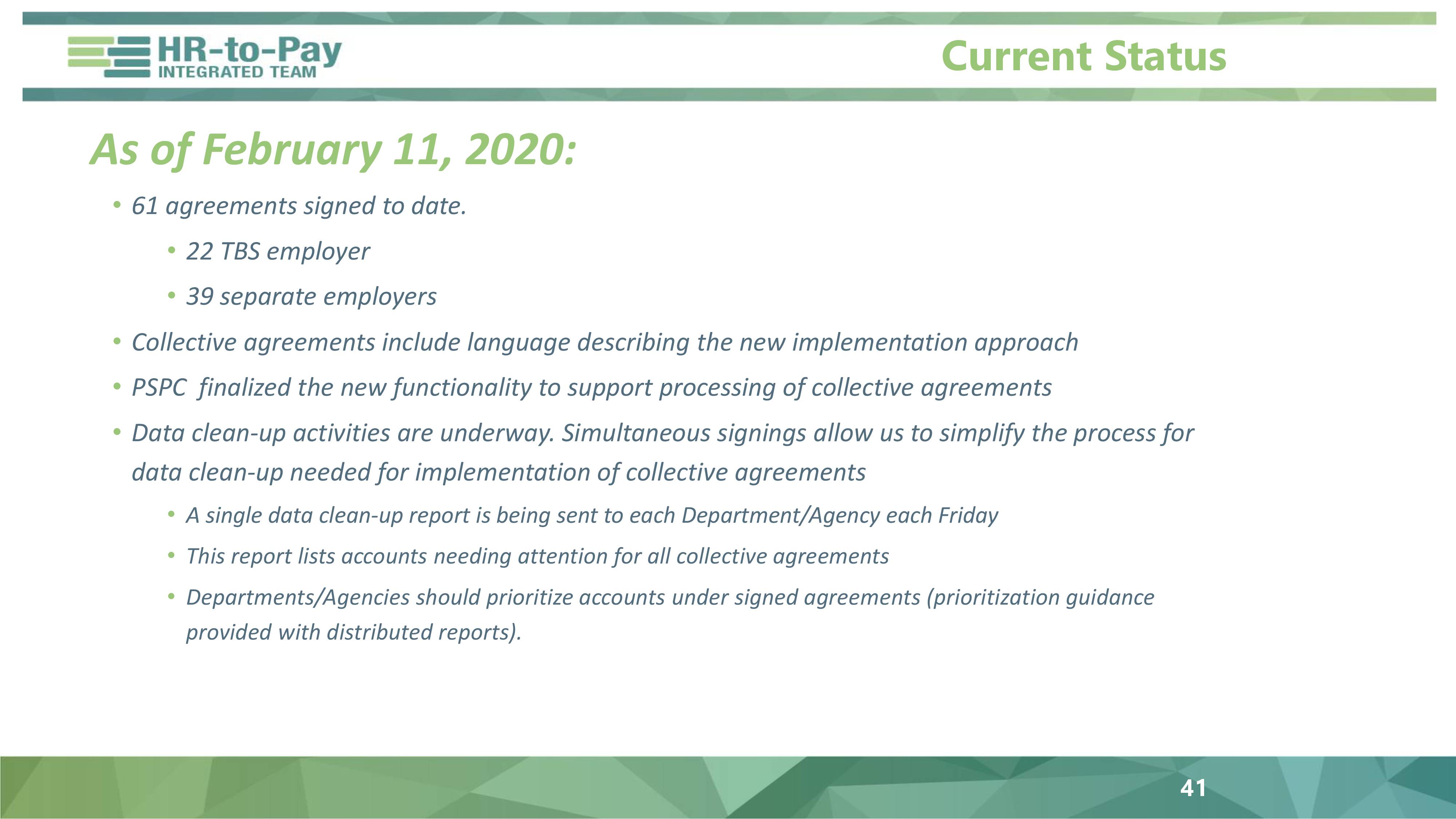 HR-to-Pay
INTEGRATED TEAM

Current Status

As of February 11, 2020:

• 61 agreements signed to date.
  • 22 TBS employer
  • 39 separate employers
• Collective agreements include language describing the new implementation approach
• PSPC finalized the new functionality to support processing of collective agreements
• Data clean-up activities are underway. Simultaneous signings allow us to simplify the process for data clean-up needed for implementation of collective agreements
  • A single data clean-up report is being sent to each Department/Agency each Friday
  • This report lists accounts needing attention for all collective agreements
  • Departments/Agencies should prioritize accounts under signed agreements (prioritization guidance provided with distributed reports).

41